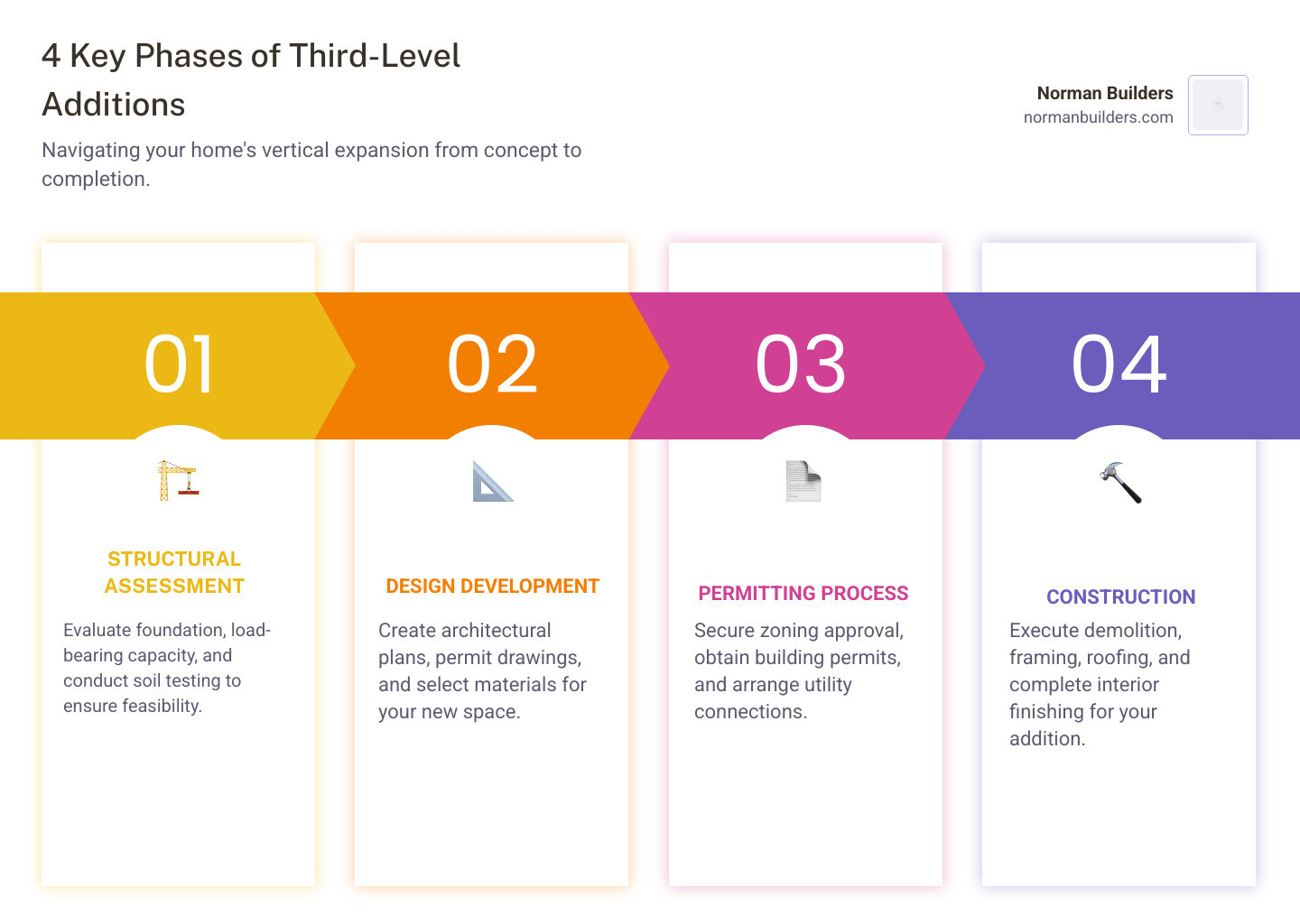 4 Key Phases of Third-Level Additions

Navigating your home's vertical expansion from concept to completion.

Norman Builders
normanbuilders.com

01

STRUCTURAL ASSESSMENT

Evaluate foundation, load-bearing capacity, and conduct soil testing to ensure feasibility.

02

DESIGN DEVELOPMENT

Create architectural plans, permit drawings, and select materials for your new space.

03

PERMITTING PROCESS

Secure zoning approval, obtain building permits, and arrange utility connections.

04

CONSTRUCTION

Execute demolition, framing, roofing, and complete interior finishing for your addition.